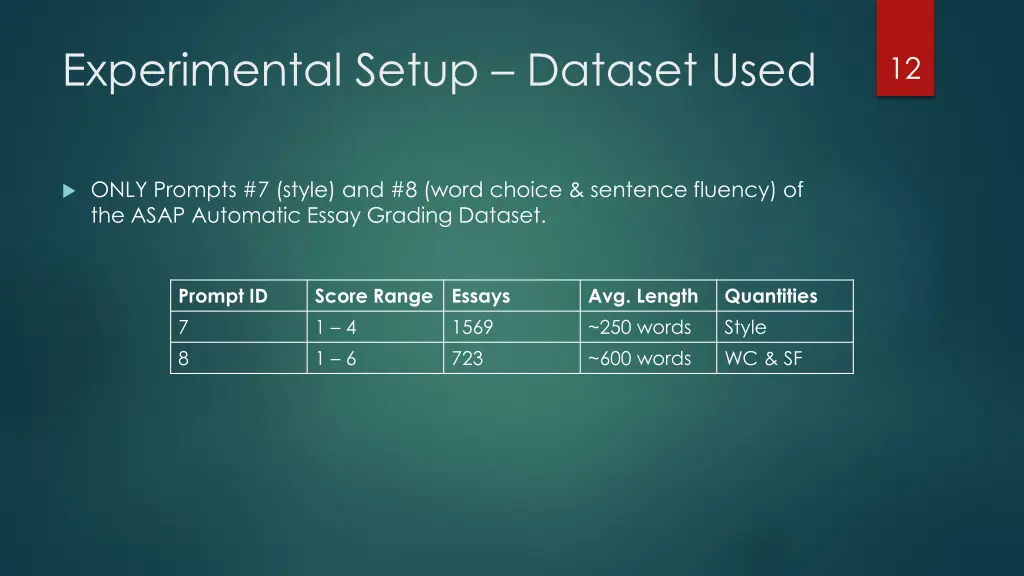 Experimental Setup – Dataset Used

12

ONLY Prompts #7 (style) and #8 (word choice & sentence fluency) of the ASAP Automatic Essay Grading Dataset.

| Prompt ID | Score Range | Essays | Avg. Length | Quantities |
|---|---|---|---|---|
| 7 | 1 – 4 | 1569 | ~250 words | Style |
| 8 | 1 – 6 | 723 | ~600 words | WC & SF |